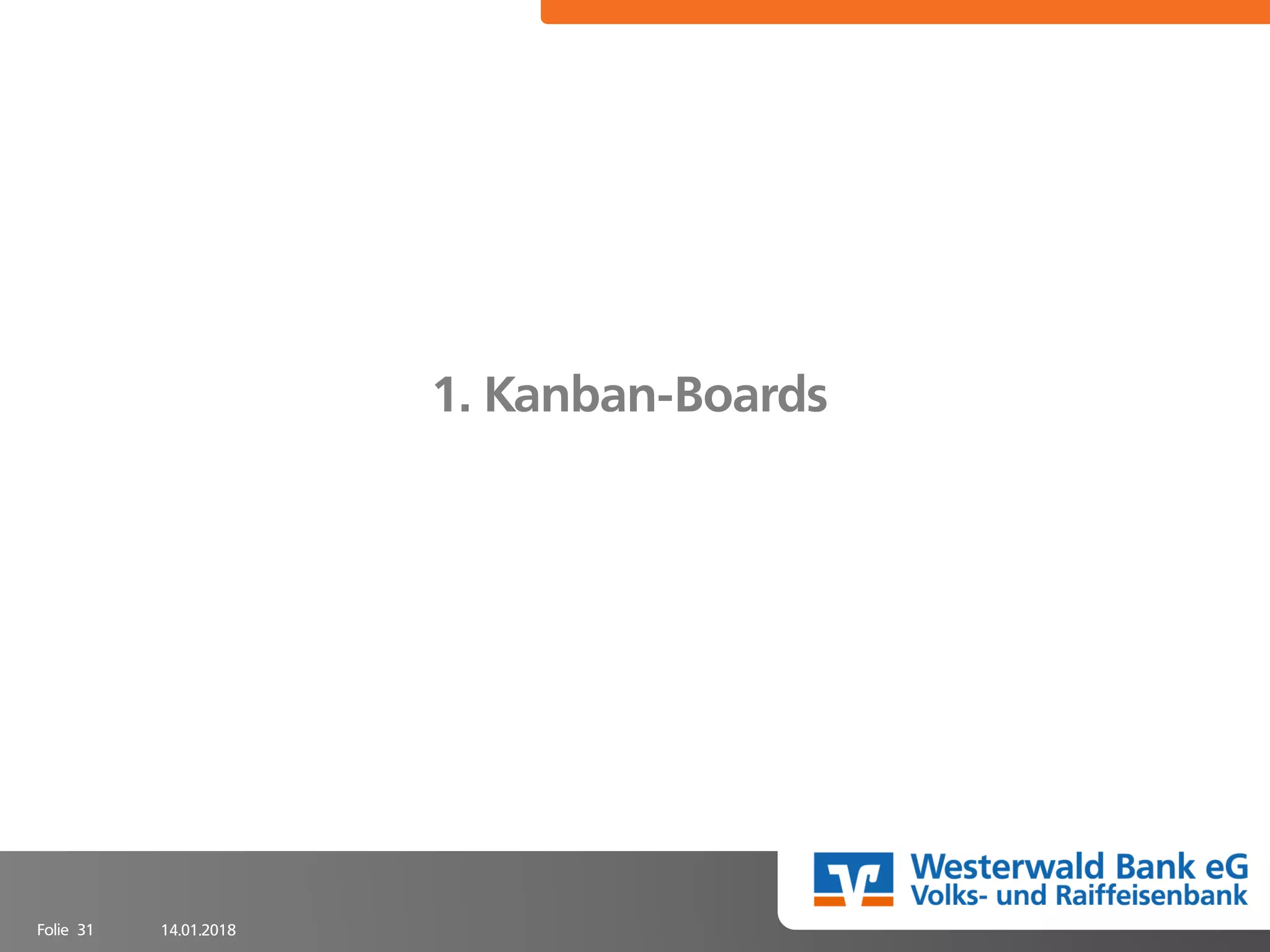 1. Kanban-Boards

Westerwald Bank eG
Volks- und Raiffeisenbank

Folie 31 14.01.2018